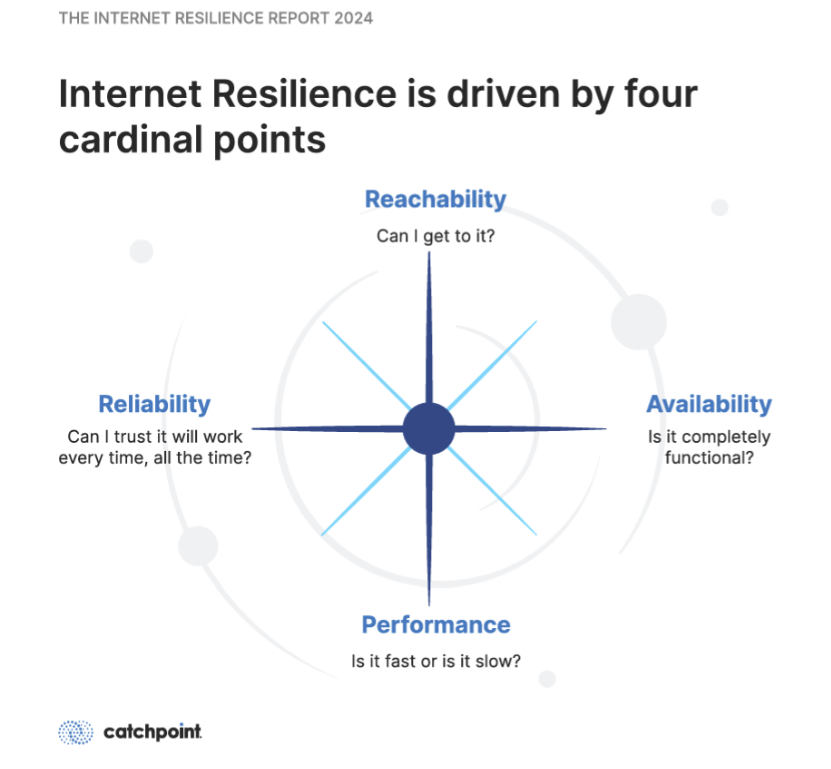 THE INTERNET RESILIENCE REPORT 2024

Internet Resilience is driven by four cardinal points

Reachability
Can I get to it?

Reliability
Can I trust it will work every time, all the time?

Availability
Is it completely functional?

Performance
Is it fast or is it slow?

catchpoint